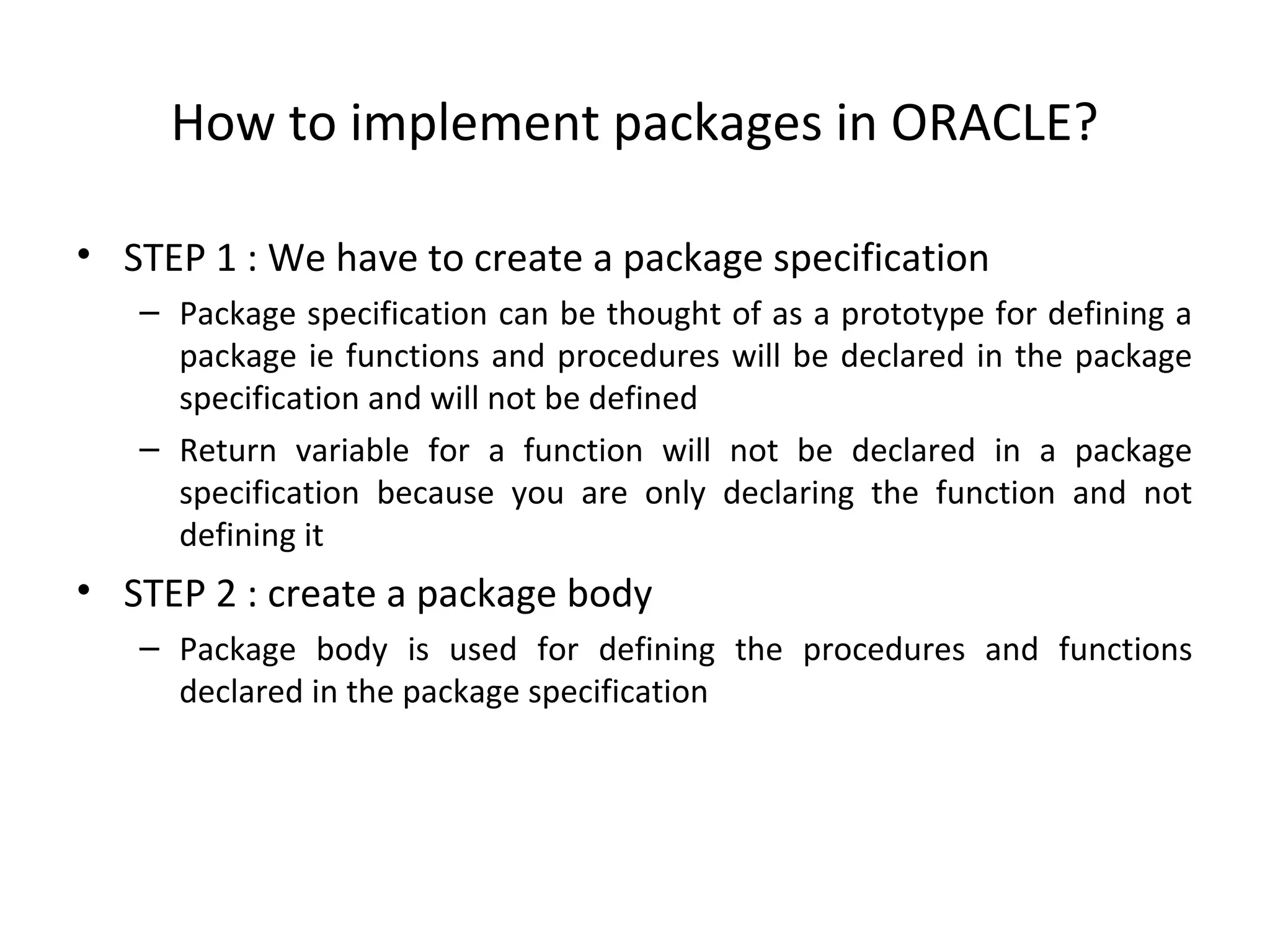 How to implement packages in ORACLE?

• STEP 1 : We have to create a package specification

– Package specification can be thought of as a prototype for defining a package ie functions and procedures will be declared in the package specification and will not be defined

– Return variable for a function will not be declared in a package specification because you are only declaring the function and not defining it

• STEP 2 : create a package body

– Package body is used for defining the procedures and functions declared in the package specification